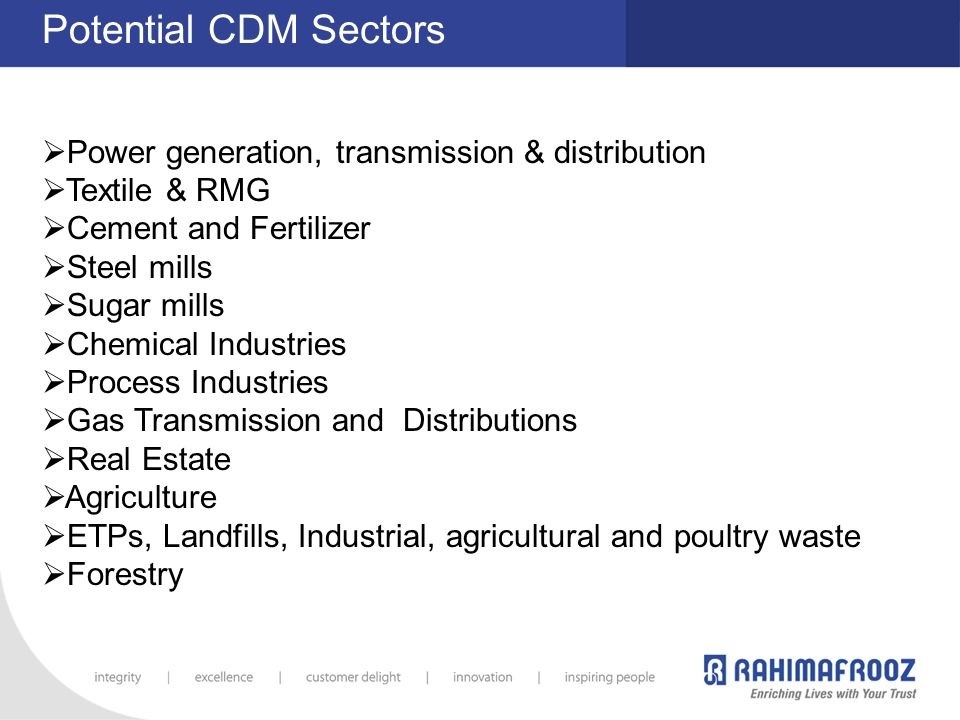 Potential CDM Sectors

➢Power generation, transmission & distribution
➢Textile & RMG
➢Cement and Fertilizer
➢Steel mills
➢Sugar mills
➢Chemical Industries
➢Process Industries
➢Gas Transmission and Distributions
➢Real Estate
➢Agriculture
➢ETPs, Landfills, Industrial, agricultural and poultry waste
➢Forestry

integrity | excellence | customer delight | innovation | inspiring people

RAHIMAFROOZ
Enriching Lives with Your Trust